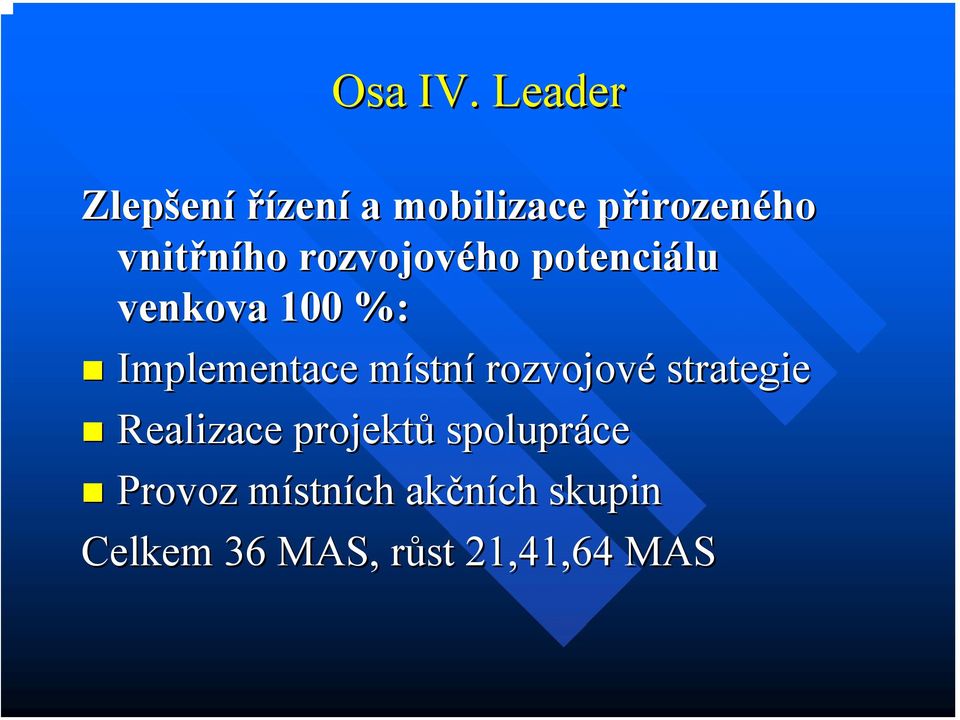 Osa IV. Leader

Zlepšení řízení a mobilizace přirozeného vnitřního rozvojového potenciálu venkova 100 %:

Implementace místní rozvojové strategie

Realizace projektů spolupráce

Provoz místních akčních skupin

Celkem 36 MAS, růst 21,41,64 MAS